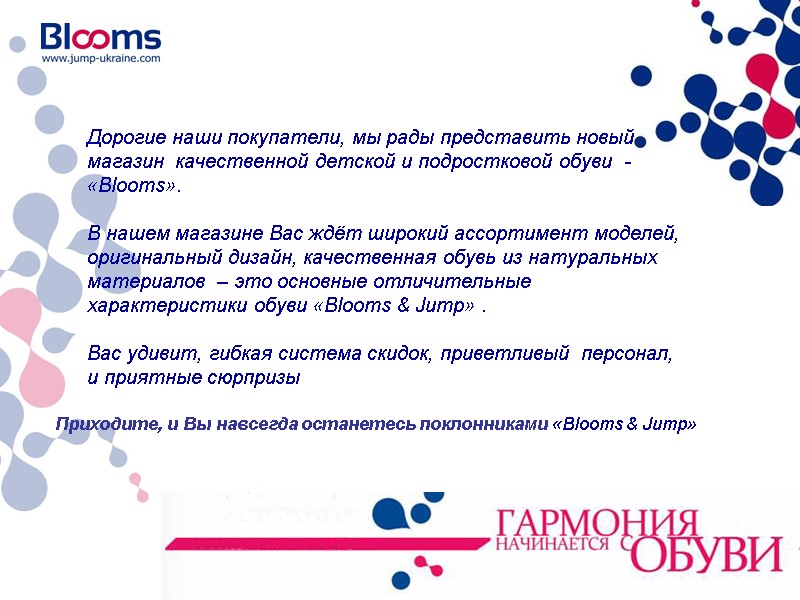 Blooms
www.jump-ukraine.com

Дорогие наши покупатели, мы рады представить новый магазин качественной детской и подростковой обуви - «Blooms».

В нашем магазине Вас ждёт широкий ассортимент моделей, оригинальный дизайн, качественная обувь из натуральных материалов – это основные отличительные характеристики обуви «Blooms & Jump» .

Вас удивит, гибкая система скидок, приветливый персонал, и приятные сюрпризы

Приходите, и Вы навсегда останетесь поклонниками «Blooms & Jump»

ГАРМОНИЯ НАЧИНАЕТСЯ С ОБУВИ